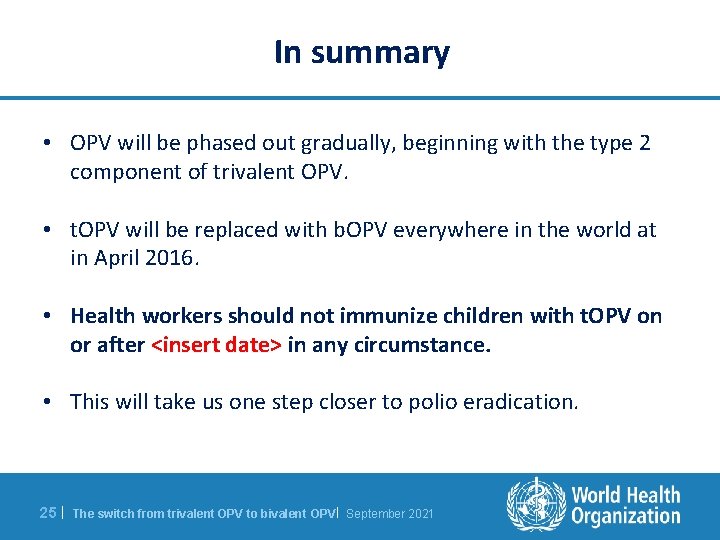 In summary

• OPV will be phased out gradually, beginning with the type 2 component of trivalent OPV.

• tOPV will be replaced with bOPV everywhere in the world at in April 2016.

• Health workers should not immunize children with tOPV on or after <insert date> in any circumstance.

• This will take us one step closer to polio eradication.

25 | The switch from trivalent OPV to bivalent OPV | September 2021

World Health Organization